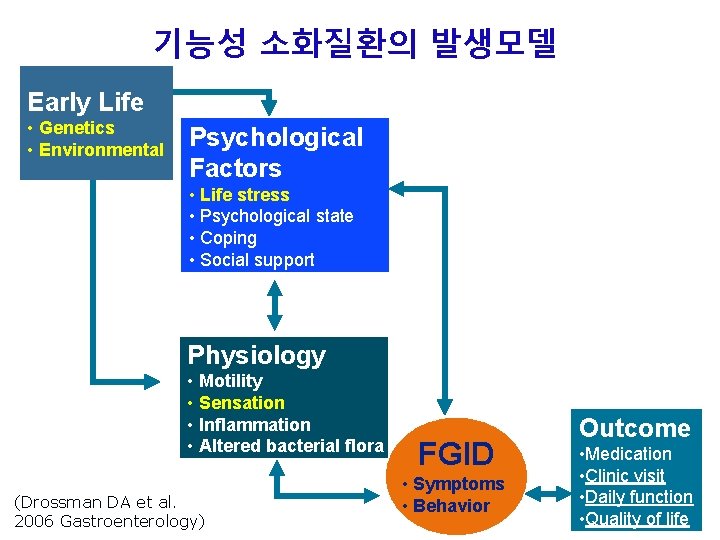 기능성 소화질환의 발생모델

Early Life
• Genetics
• Environmental

Psychological Factors
• Life stress
• Psychological state
• Coping
• Social support

Physiology
• Motility
• Sensation
• Inflammation
• Altered bacterial flora

FGID
• Symptoms
• Behavior

Outcome
•Medication
•Clinic visit
•Daily function
•Quality of life

(Drossman DA et al. 2006 Gastroenterology)